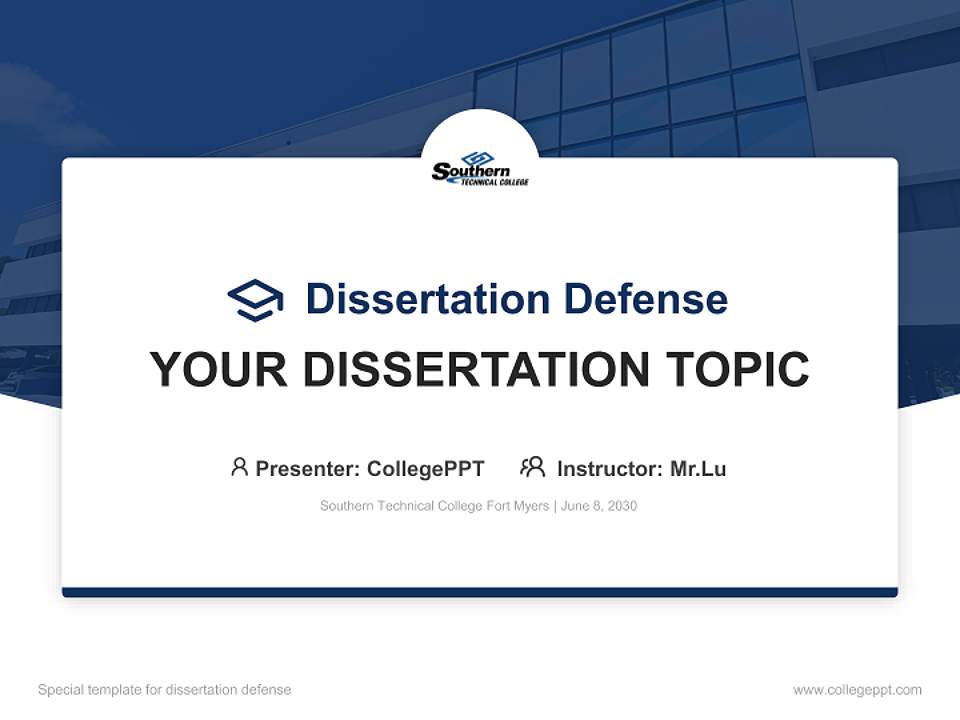 Southern
TECHNICAL COLLEGE

Dissertation Defense

YOUR DISSERTATION TOPIC

Presenter: CollegePPT Instructor: Mr.Lu

Southern Technical College Fort Myers | June 8, 2030

Special template for dissertation defense

www.collegeppt.com